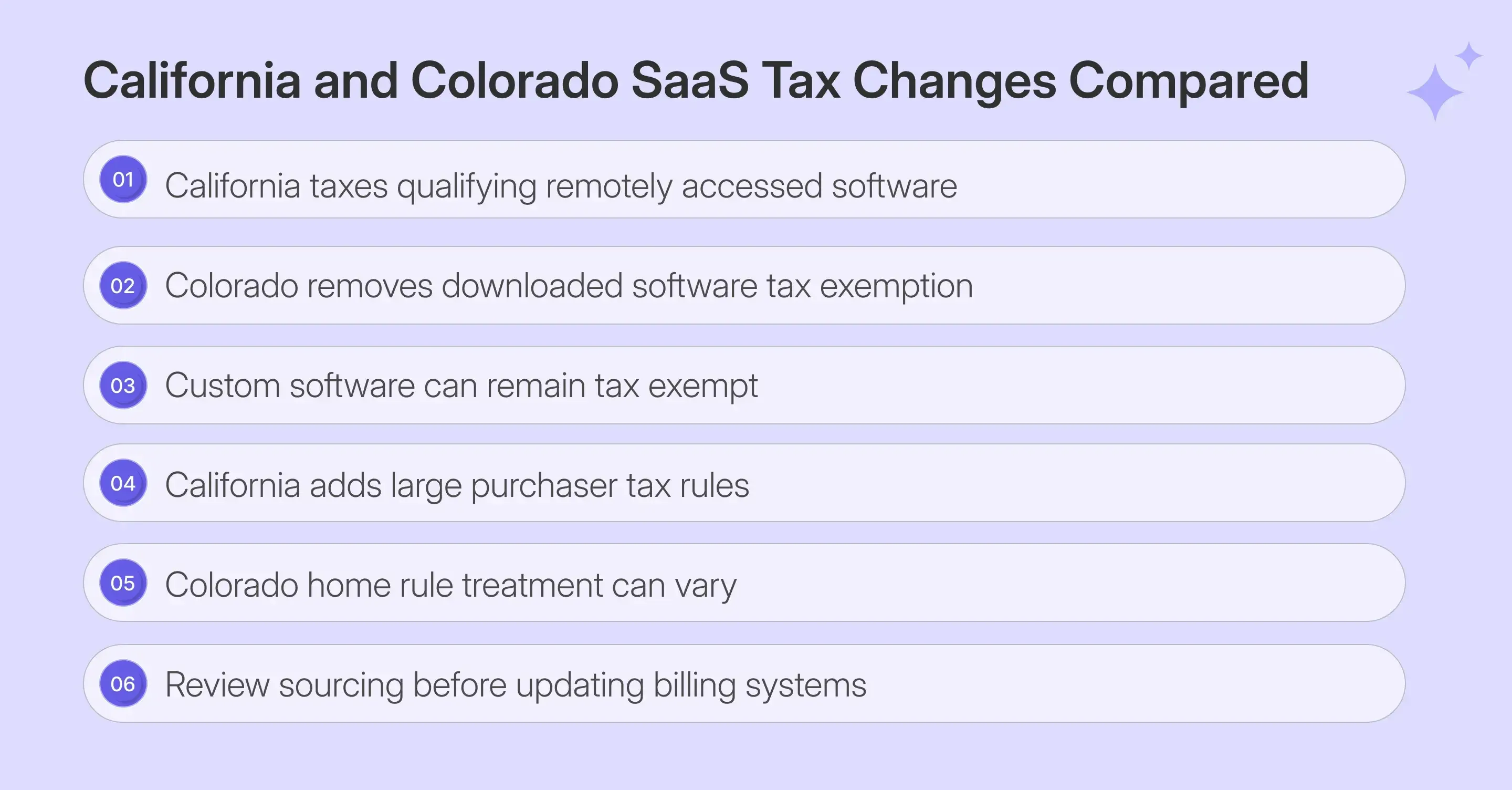 California and Colorado SaaS Tax Changes Compared

01 California taxes qualifying remotely accessed software

02 Colorado removes downloaded software tax exemption

03 Custom software can remain tax exempt

04 California adds large purchaser tax rules

05 Colorado home rule treatment can vary

06 Review sourcing before updating billing systems